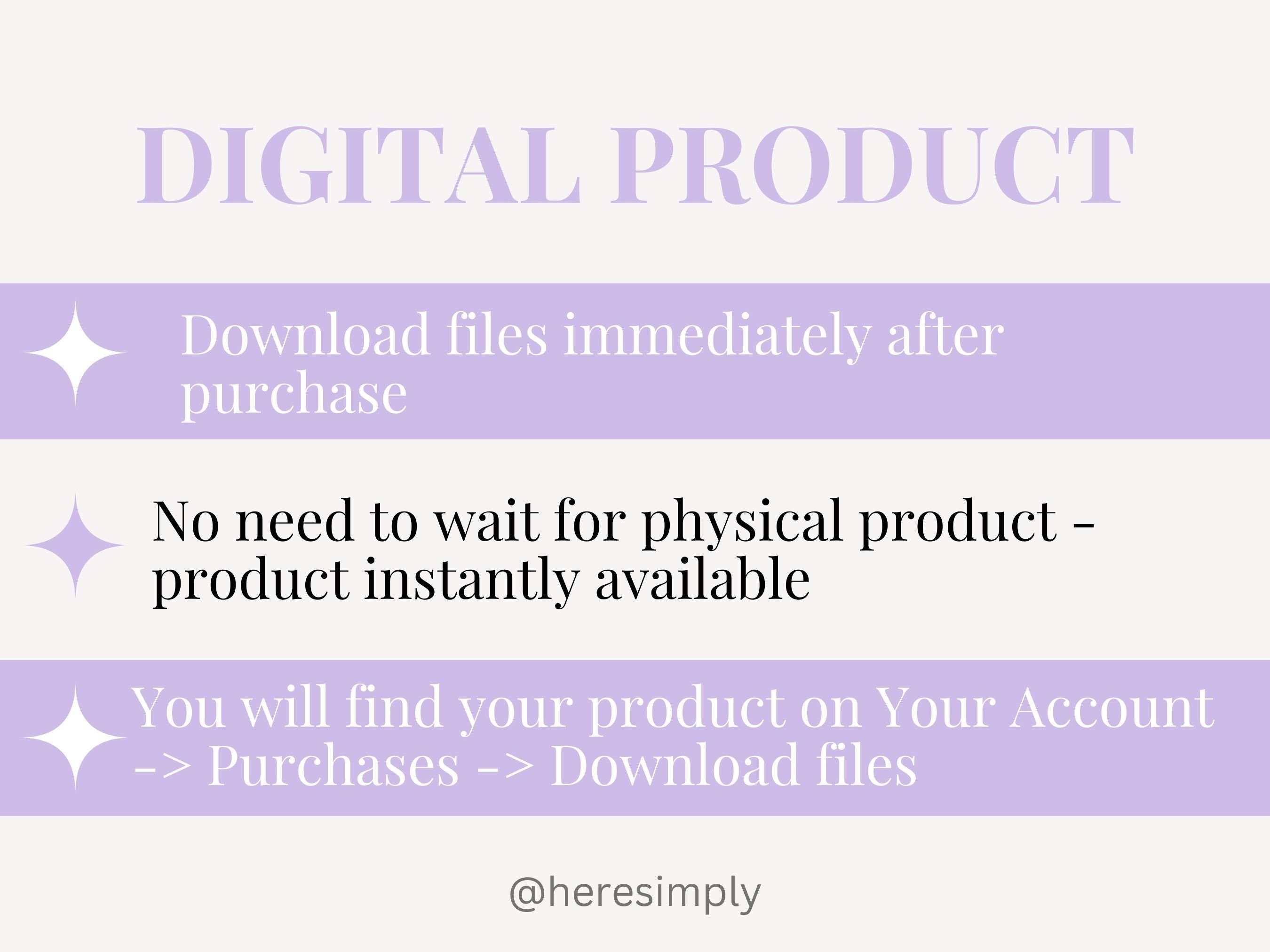 DIGITAL PRODUCT

Download files immediately after purchase

No need to wait for physical product - product instantly available

You will find your product on Your Account -> Purchases -> Download files

@heresimply